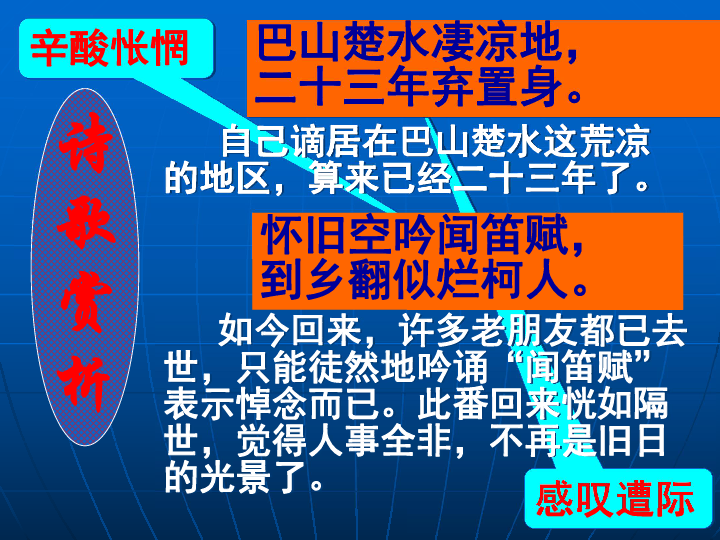 辛酸怅惘

诗歌赏析

巴山楚水凄凉地，
二十三年弃置身。

自己谪居在巴山楚水这荒凉的地区，算来已经二十三年了。

怀旧空吟闻笛赋，
到乡翻似烂柯人。

如今回来，许多老朋友都已去世，只能徒然地吟诵“闻笛赋”表示悼念而已。此番回来恍如隔世，觉得人事全非，不再是旧日的光景了。

感叹遭际